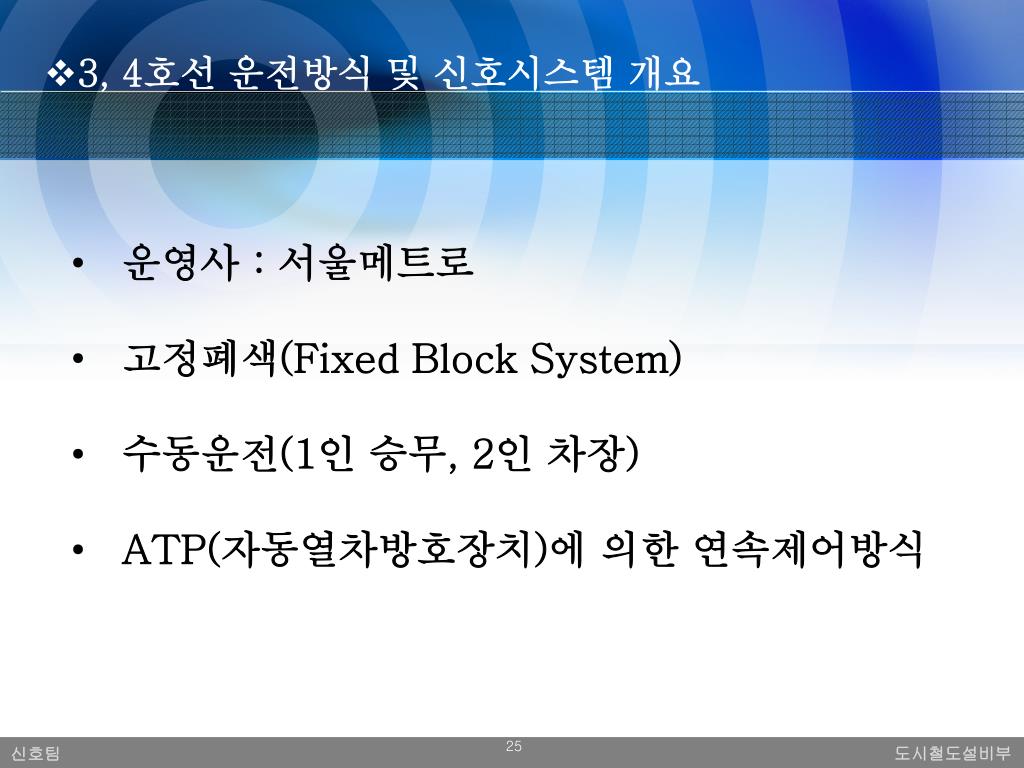 ❖3, 4호선 운전방식 및 신호시스템 개요

• 운영사 : 서울메트로

• 고정폐색(Fixed Block System)

• 수동운전(1인 승무, 2인 차장)

• ATP(자동열차방호장치)에 의한 연속제어방식

신호팀

25

도시철도설비부